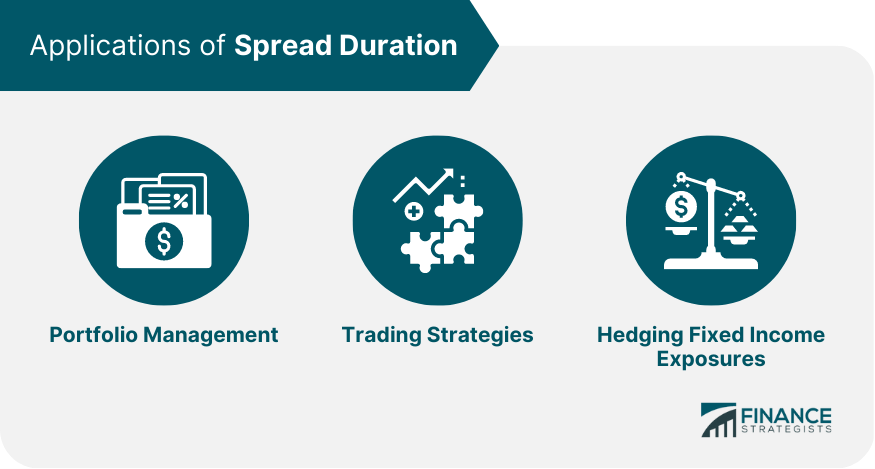 Applications of Spread Duration

Portfolio Management

Trading Strategies

Hedging Fixed Income Exposures

FINANCE STRATEGISTS